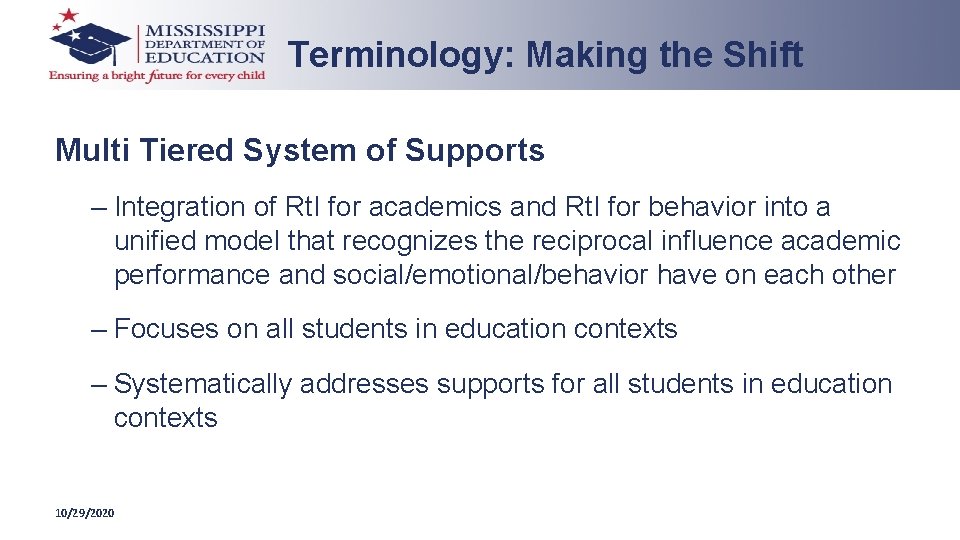 MISSISSIPPI DEPARTMENT OF EDUCATION
Ensuring a bright future for every child

Terminology: Making the Shift

Multi Tiered System of Supports

– Integration of RtI for academics and RtI for behavior into a unified model that recognizes the reciprocal influence academic performance and social/emotional/behavior have on each other

– Focuses on all students in education contexts

– Systematically addresses supports for all students in education contexts

10/29/2020